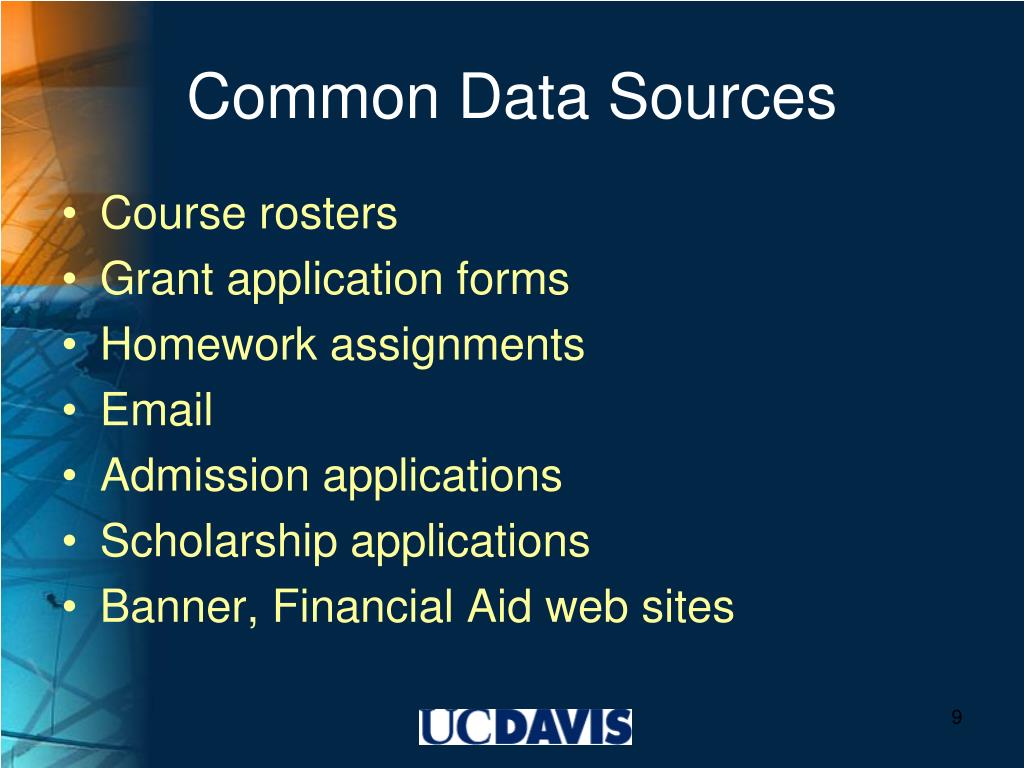 Common Data Sources

• Course rosters
• Grant application forms
• Homework assignments
• Email
• Admission applications
• Scholarship applications
• Banner, Financial Aid web sites

UCDAVIS

9